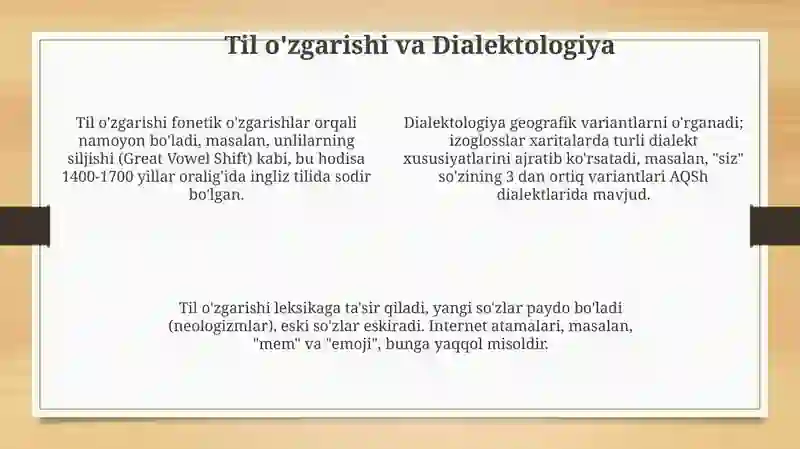 Til o'zgarishi va Dialektologiya

Til o'zgarishi fonetik o'zgarishlar orqali namoyon bo'ladi, masalan, unlilarning siljishi (Great Vowel Shift) kabi, bu hodisa 1400-1700 yillar oralig'ida ingliz tilida sodir bo'lgan.

Dialektologiya geografik variantlarni o'rganadi; izoglosslar xaritalarda turli dialekt xususiyatlarini ajratib ko'rsatadi, masalan, "siz" so'zining 3 dan ortiq variantlari AQSh dialektlarida mavjud.

Til o'zgarishi leksikaga ta'sir qiladi, yangi so'zlar paydo bo'ladi (neologizmlar), eski so'zlar eskiradi. Internet atamalari, masalan, "mem" va "emoji", bunga yaqqol misoldir.